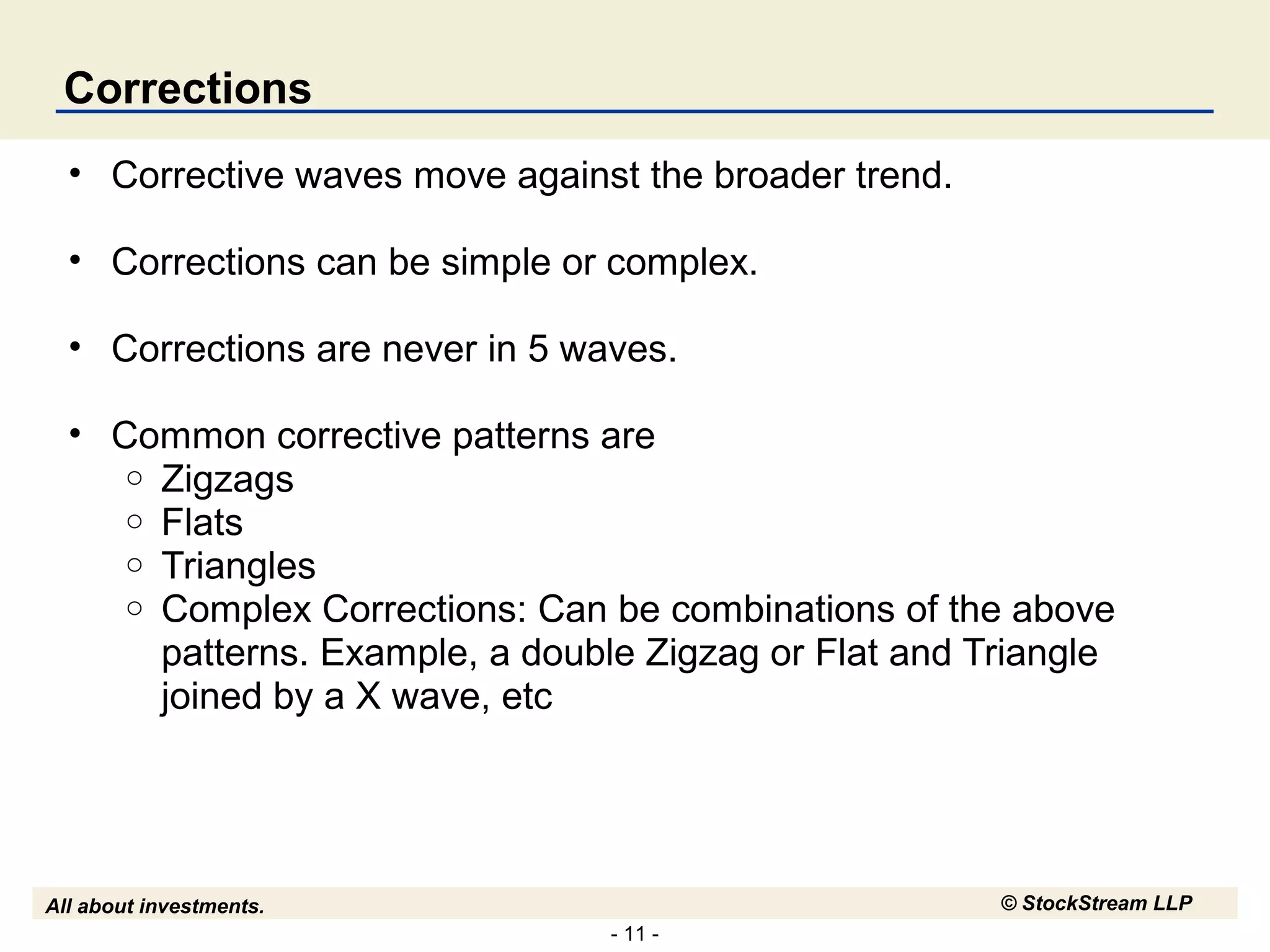 Corrections

• Corrective waves move against the broader trend.

• Corrections can be simple or complex.

• Corrections are never in 5 waves.

• Common corrective patterns are
  ○ Zigzags
  ○ Flats
  ○ Triangles
  ○ Complex Corrections: Can be combinations of the above patterns. Example, a double Zigzag or Flat and Triangle joined by a X wave, etc

All about investments.

© StockStream LLP

- 11 -